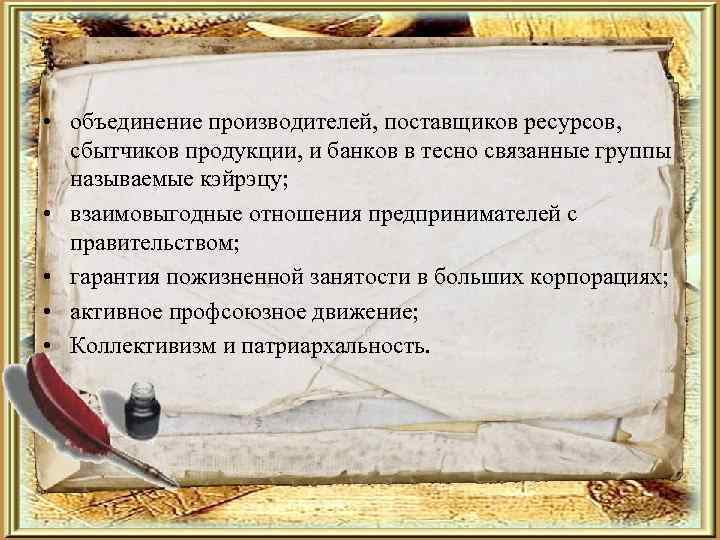 • объединение производителей, поставщиков ресурсов, сбытчиков продукции, и банков в тесно связанные группы называемые кэйрэцу;
• взаимовыгодные отношения предпринимателей с правительством;
• гарантия пожизненной занятости в больших корпорациях;
• активное профсоюзное движение;
• Коллективизм и патриархальность.